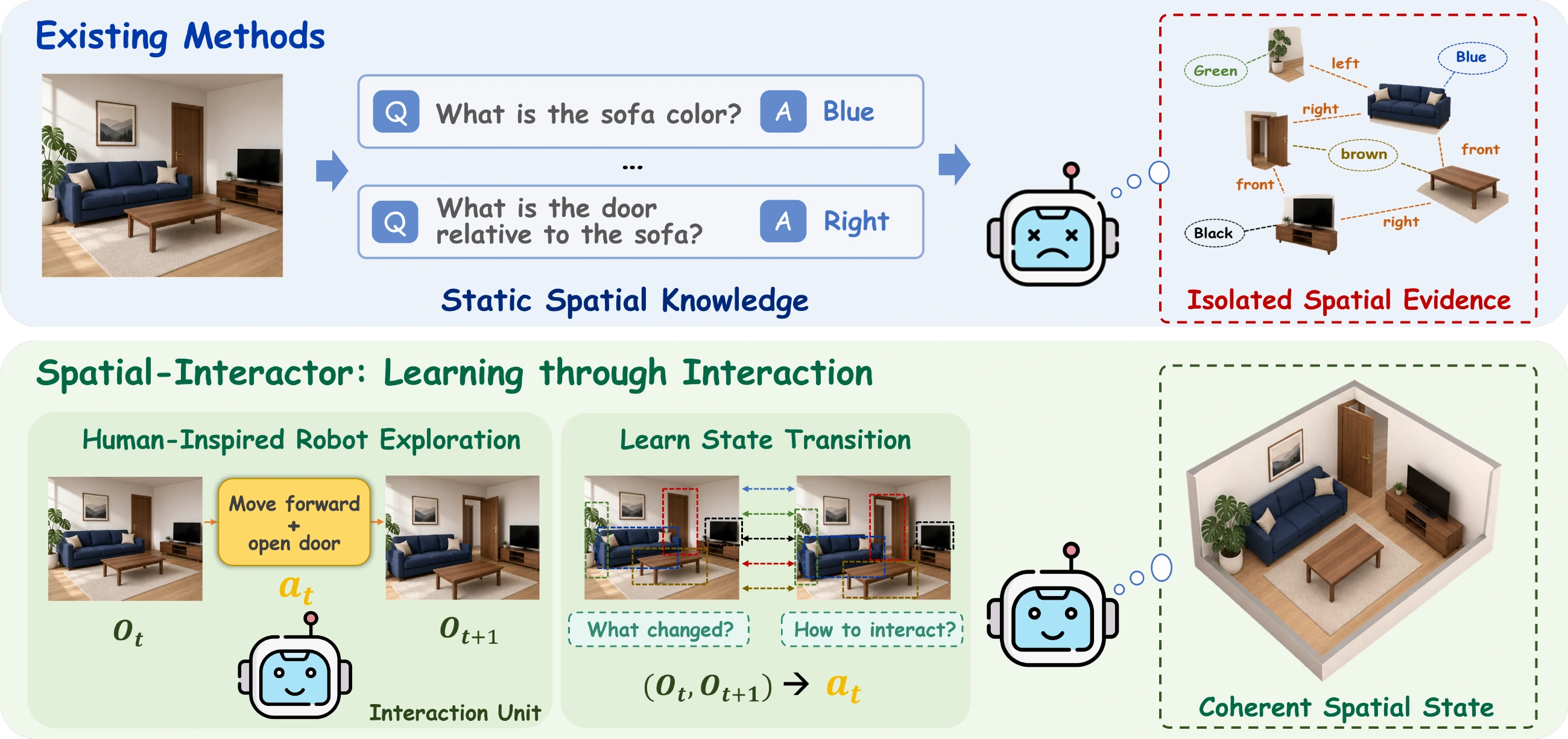 Existing Methods

Q What is the sofa color? A Blue

...

Q What is the door relative to the sofa? A Right

Static Spatial Knowledge

Green
left
Blue
right
brown
front
front
Black
right

Isolated Spatial Evidence

Spatial-Interactor: Learning through Interaction

Human-Inspired Robot Exploration

Move forward + open door

$a_t$

$o_t$

$o_{t+1}$

Interaction Unit

Learn State Transition

What changed?

How to interact?

$(o_t, o_{t+1}) \rightarrow a_t$

Coherent Spatial State